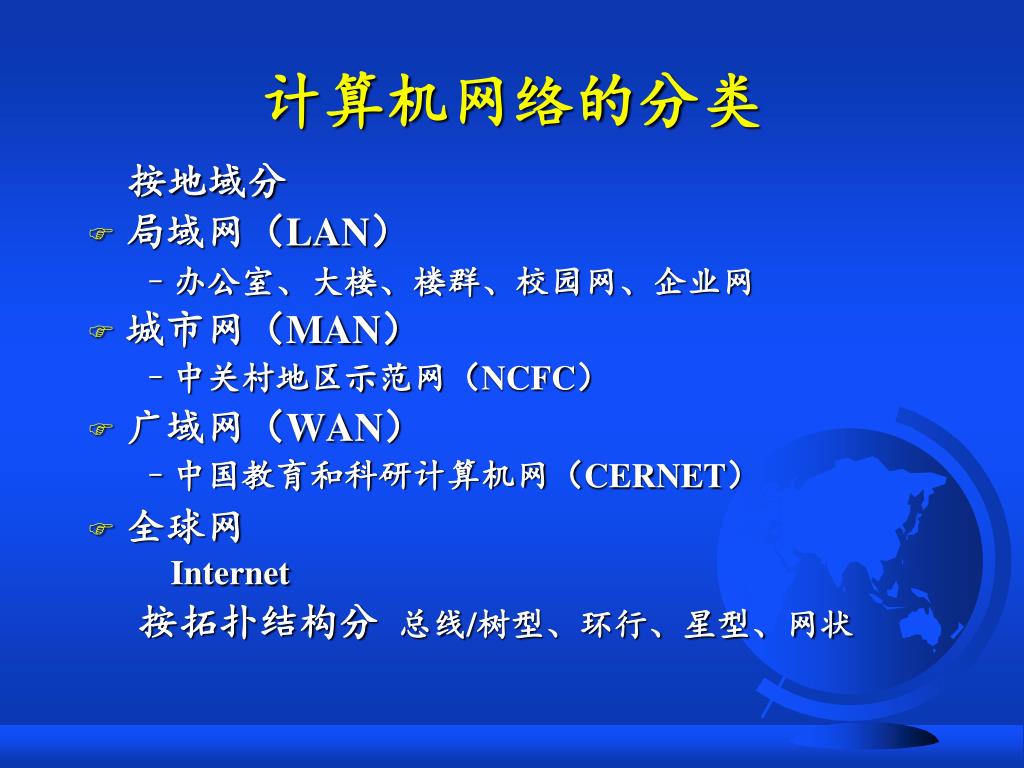 计算机网络的分类

按地域分

☞ 局域网（LAN）

– 办公室、大楼、楼群、校园网、企业网

☞ 城市网（MAN）

– 中关村地区示范网（NCFC）

☞ 广域网（WAN）

– 中国教育和科研计算机网（CERNET）

☞ 全球网

Internet

按拓扑结构分 总线/树型、环行、星型、网状